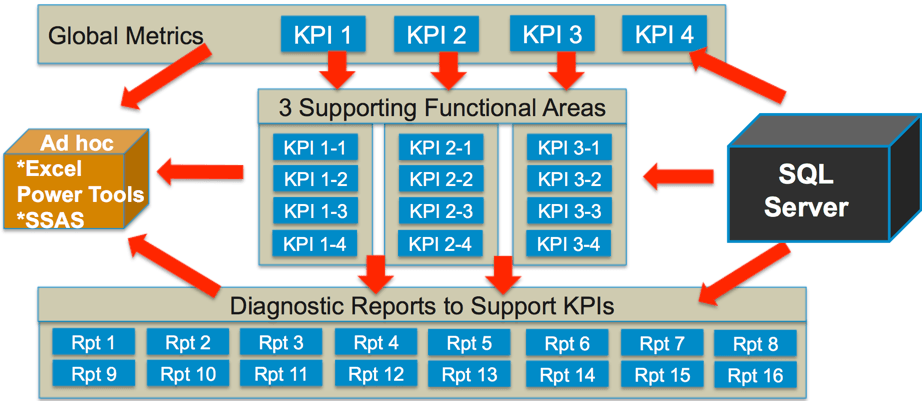 Global Metrics

KPI 1 KPI 2 KPI 3 KPI 4

3 Supporting Functional Areas

KPI 1-1
KPI 1-2
KPI 1-3
KPI 1-4

KPI 2-1
KPI 2-2
KPI 2-3
KPI 2-4

KPI 3-1
KPI 3-2
KPI 3-3
KPI 3-4

Ad hoc
*Excel
Power Tools
*SSAS

SQL Server

Diagnostic Reports to Support KPIs

Rpt 1 Rpt 2 Rpt 3 Rpt 4 Rpt 5 Rpt 6 Rpt 7 Rpt 8
Rpt 9 Rpt 10 Rpt 11 Rpt 12 Rpt 13 Rpt 14 Rpt 15 Rpt 16